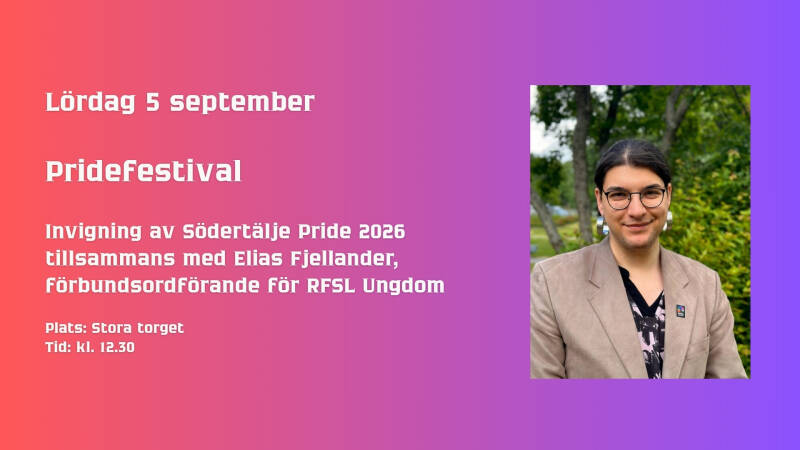 Lördag 5 september

Pridefestival

Invigning av Södertälje Pride 2026 tillsammans med Elias Fjellander, förbundsordförande för RFSL Ungdom

Plats: Stora torget
Tid: kl. 12.30